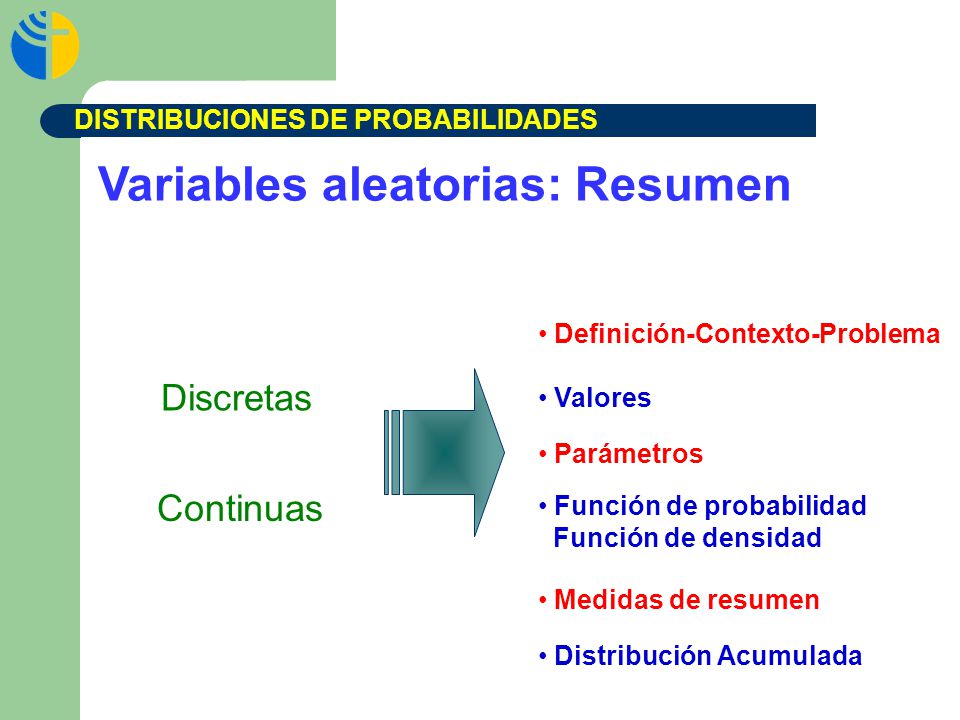 DISTRIBUCIONES DE PROBABILIDADES

Variables aleatorias: Resumen

Discretas

Continuas

• Definición-Contexto-Problema

• Valores

• Parámetros

• Función de probabilidad
Función de densidad

• Medidas de resumen

• Distribución Acumulada